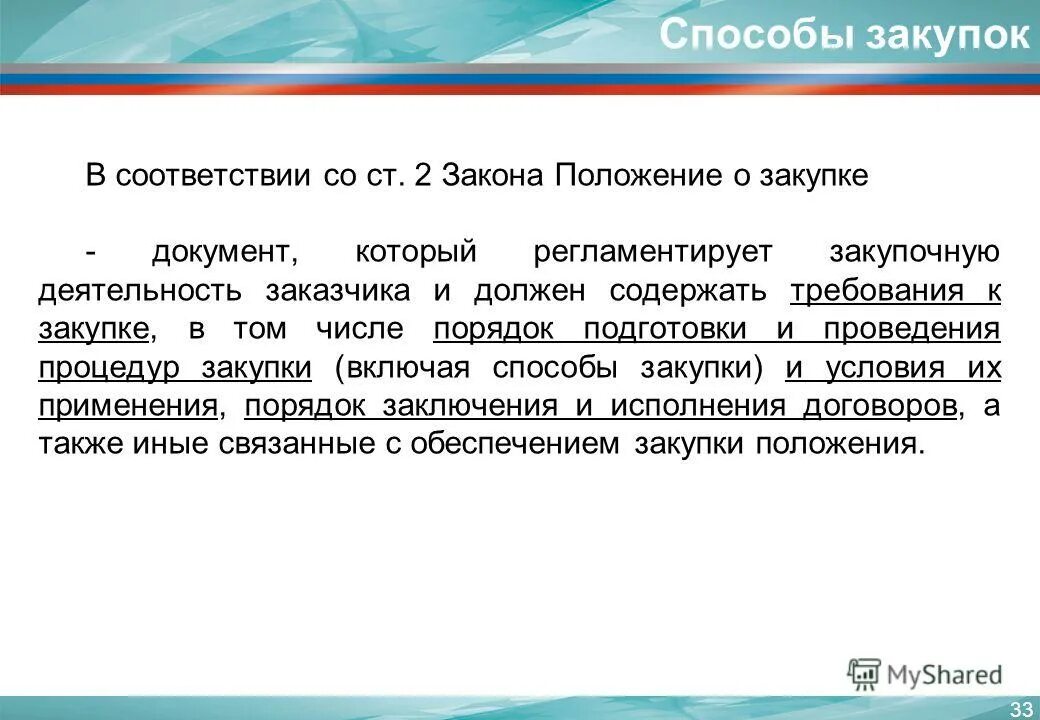 Способы закупок

В соответствии со ст. 2 Закона Положение о закупке

- документ, который регламентирует закупочную деятельность заказчика и должен содержать требования к закупке, в том числе порядок подготовки и проведения процедур закупки (включая способы закупки) и условия их применения, порядок заключения и исполнения договоров, а также иные связанные с обеспечением закупки положения.

MyShared

33